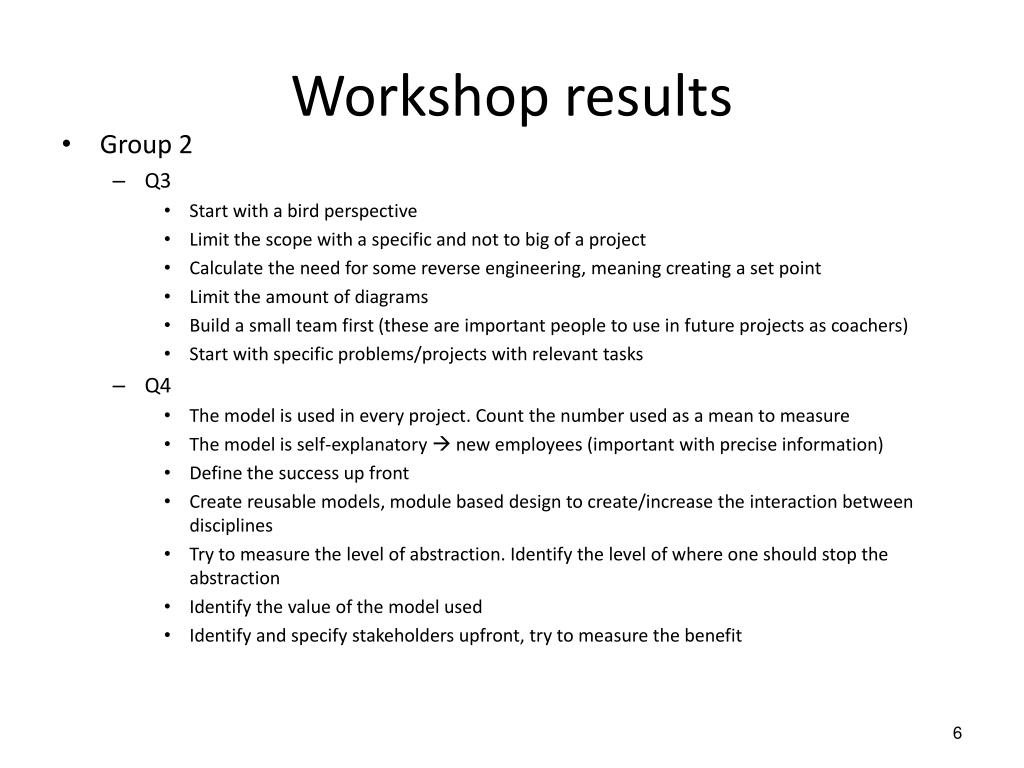 Workshop results

• Group 2

– Q3

• Start with a bird perspective
• Limit the scope with a specific and not to big of a project
• Calculate the need for some reverse engineering, meaning creating a set point
• Limit the amount of diagrams
• Build a small team first (these are important people to use in future projects as coachers)
• Start with specific problems/projects with relevant tasks

– Q4

• The model is used in every project. Count the number used as a mean to measure
• The model is self-explanatory → new employees (important with precise information)
• Define the success up front
• Create reusable models, module based design to create/increase the interaction between disciplines
• Try to measure the level of abstraction. Identify the level of where one should stop the abstraction
• Identify the value of the model used
• Identify and specify stakeholders upfront, try to measure the benefit

6